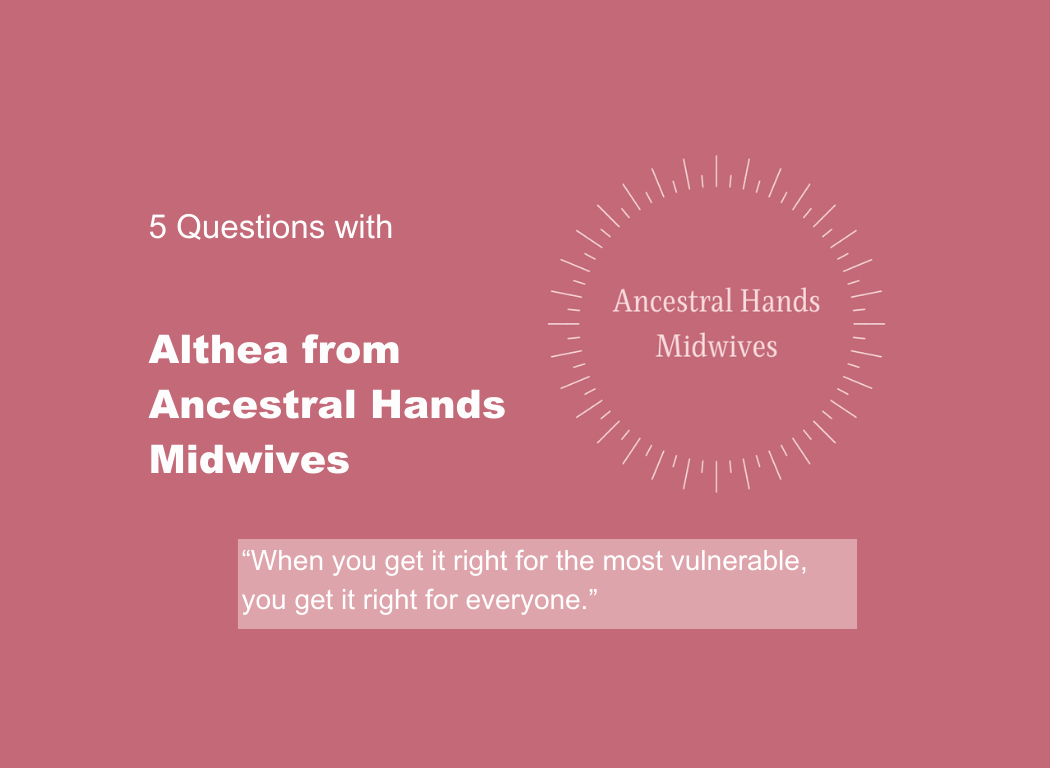 5 Questions with

Althea from Ancestral Hands Midwives

Ancestral Hands Midwives

“When you get it right for the most vulnerable, you get it right for everyone.”